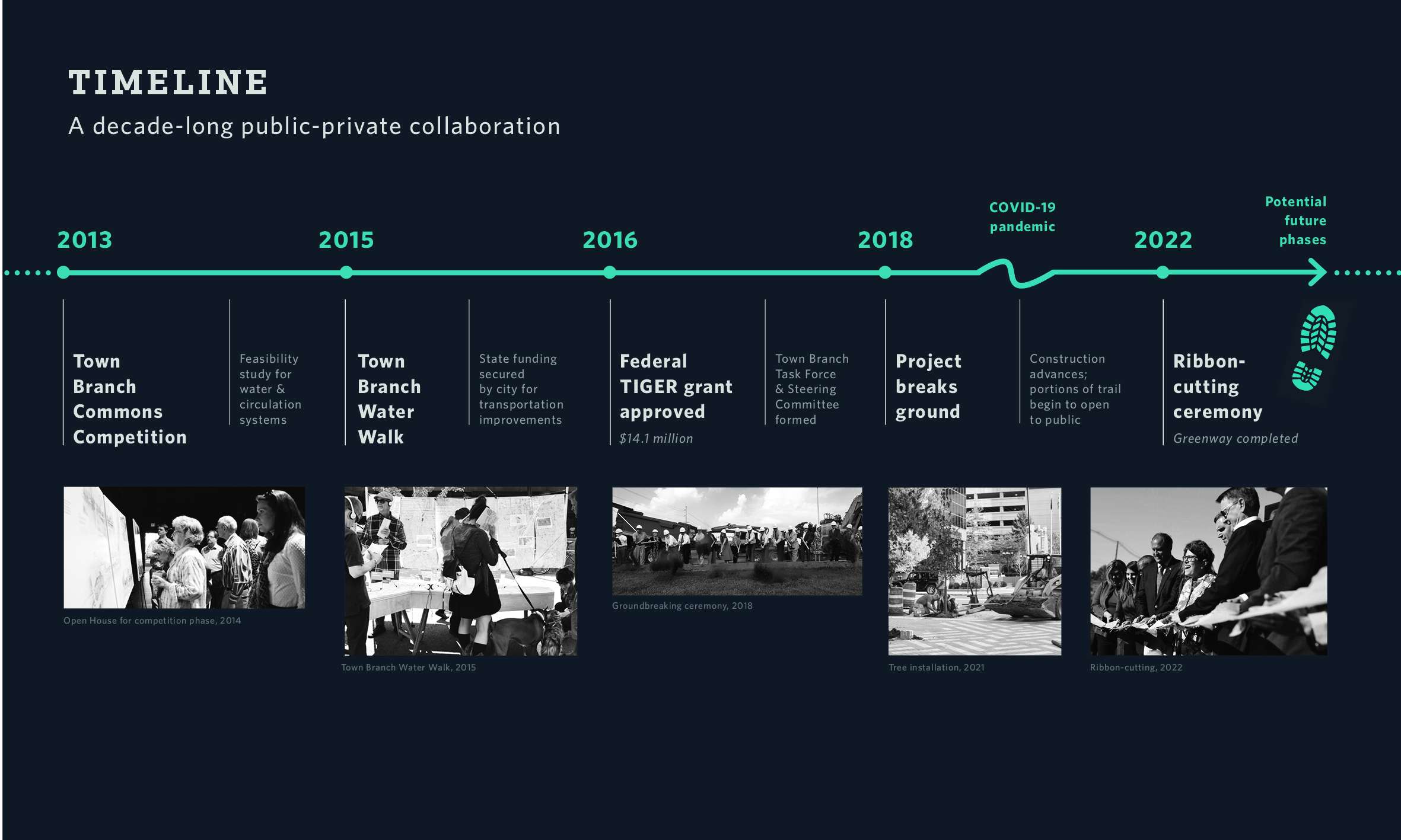 TIMELINE

A decade-long public-private collaboration

2013

2015

2016

2018

COVID-19 pandemic

2022

Potential future phases

Town Branch Commons Competition

Feasibility study for water & circulation systems

Town Branch Water Walk

State funding secured by city for transportation improvements

Federal TIGER grant approved

$14.1 million

Town Branch Task Force & Steering Committee formed

Project breaks ground

Construction advances; portions of trail begin to open to public

Ribbon-cutting ceremony

Greenway completed

Open House for competition phase, 2014

Town Branch Water Walk, 2015

Groundbreaking ceremony, 2018

Tree installation, 2021

Ribbon-cutting, 2022